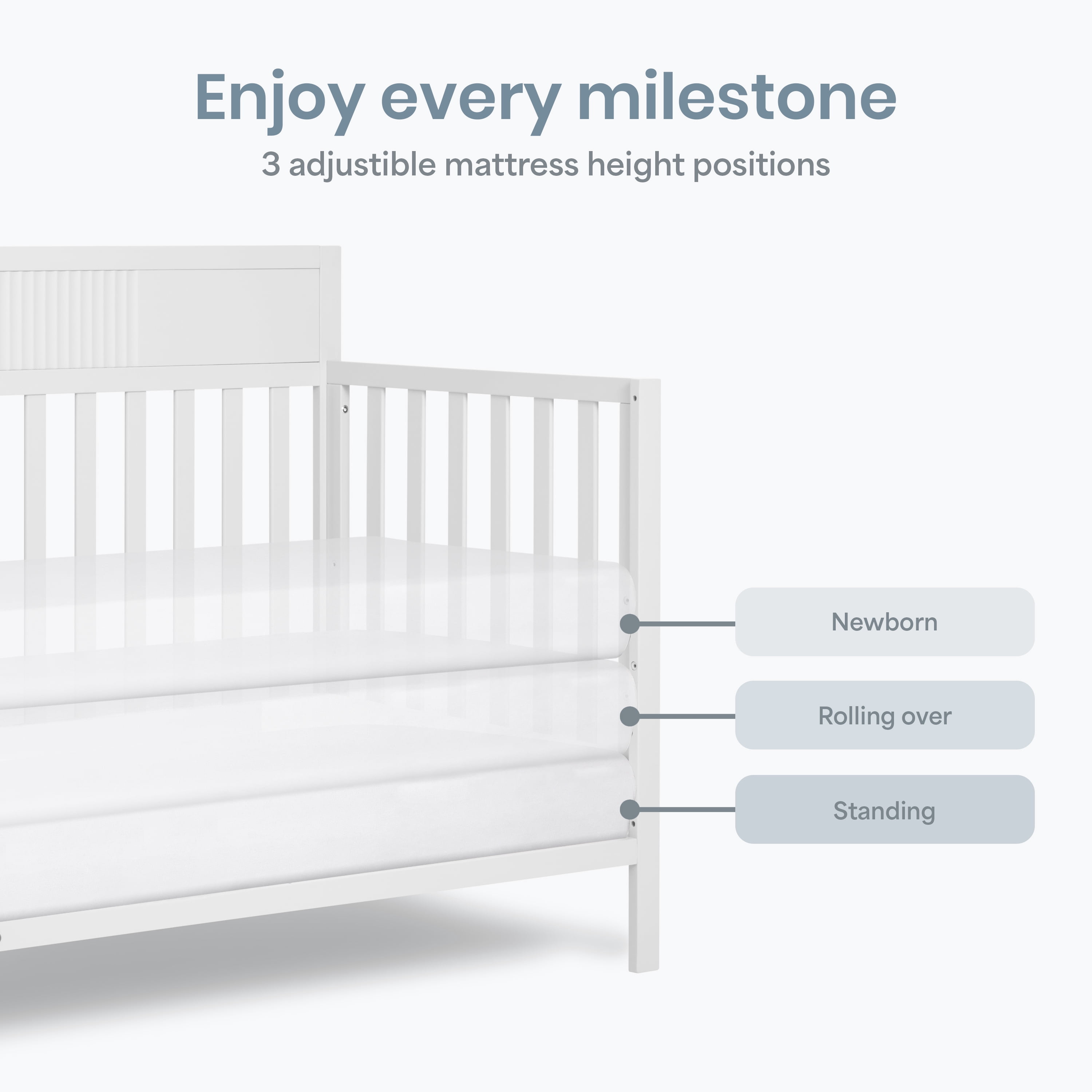 Enjoy every milestone

3 adjustible mattress height positions

Newborn

Rolling over

Standing